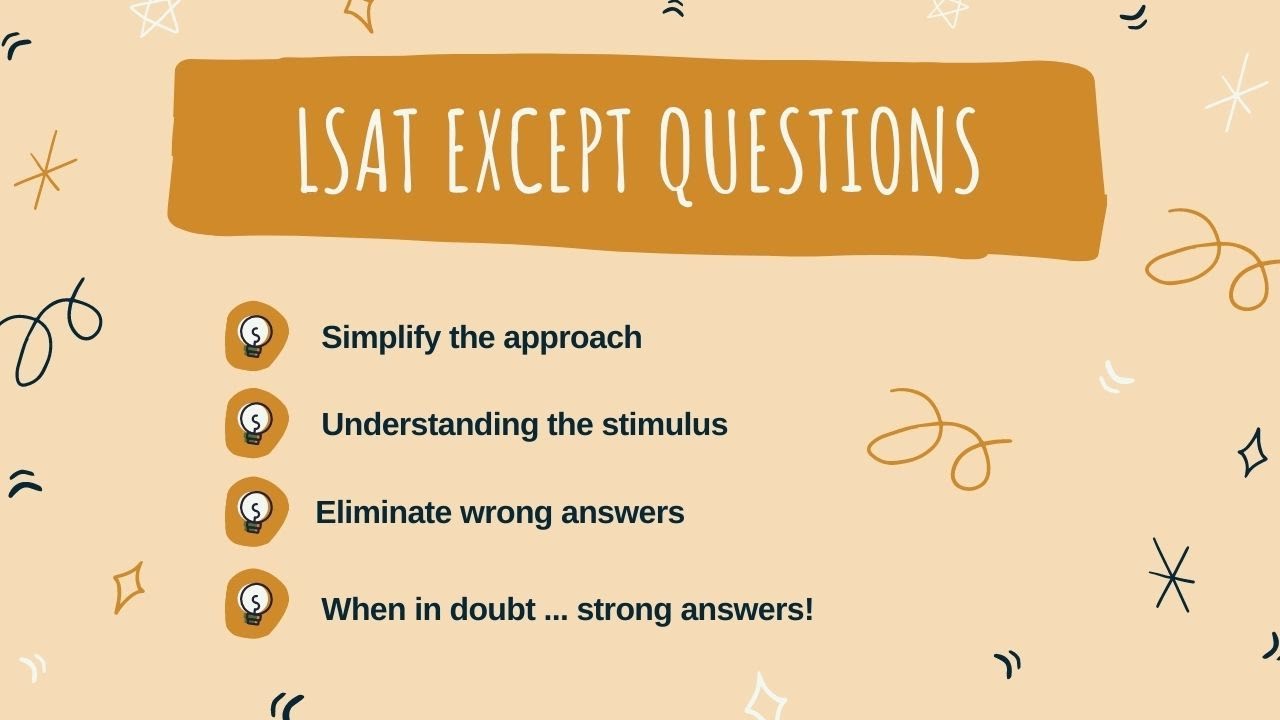 LSAT EXCEPT QUESTIONS

Simplify the approach

Understanding the stimulus

Eliminate wrong answers

When in doubt ... strong answers!